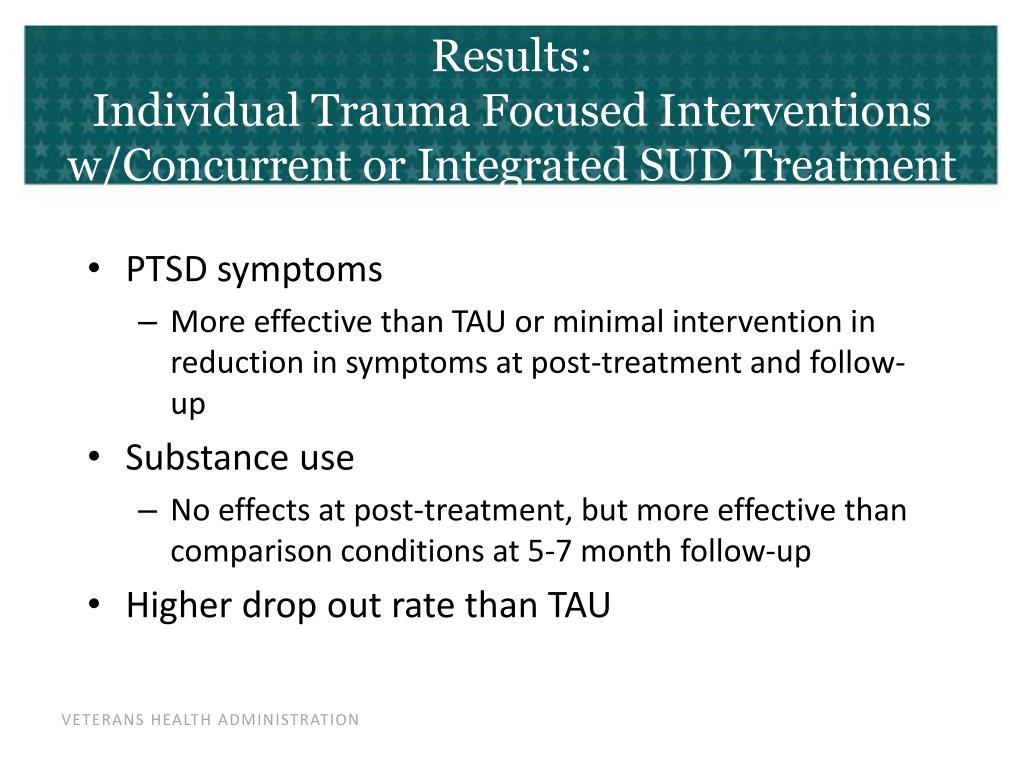 Results:
Individual Trauma Focused Interventions w/Concurrent or Integrated SUD Treatment

• PTSD symptoms
– More effective than TAU or minimal intervention in reduction in symptoms at post-treatment and follow-up
• Substance use
– No effects at post-treatment, but more effective than comparison conditions at 5-7 month follow-up
• Higher drop out rate than TAU

VETERANS HEALTH ADMINISTRATION